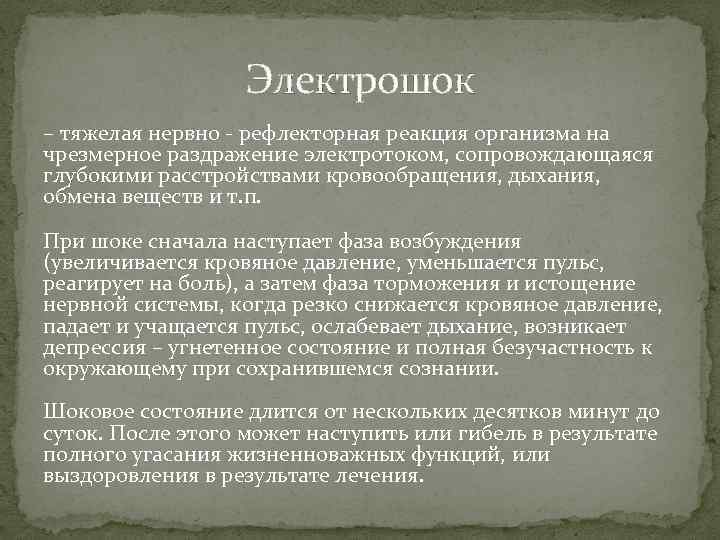 Электрошок

– тяжелая нервно - рефлекторная реакция организма на чрезмерное раздражение электротоком, сопровождающаяся глубокими расстройствами кровообращения, дыхания, обмена веществ и т.п.

При шоке сначала наступает фаза возбуждения (увеличивается кровяное давление, уменьшается пульс, реагирует на боль), а затем фаза торможения и истощение нервной системы, когда резко снижается кровяное давление, падает и учащается пульс, ослабевает дыхание, возникает депрессия – угнетенное состояние и полная безучастность к окружающему при сохранившемся сознании.

Шоковое состояние длится от нескольких десятков минут до суток. После этого может наступить или гибель в результате полного угасания жизненноважных функций, или выздоровления в результате лечения.